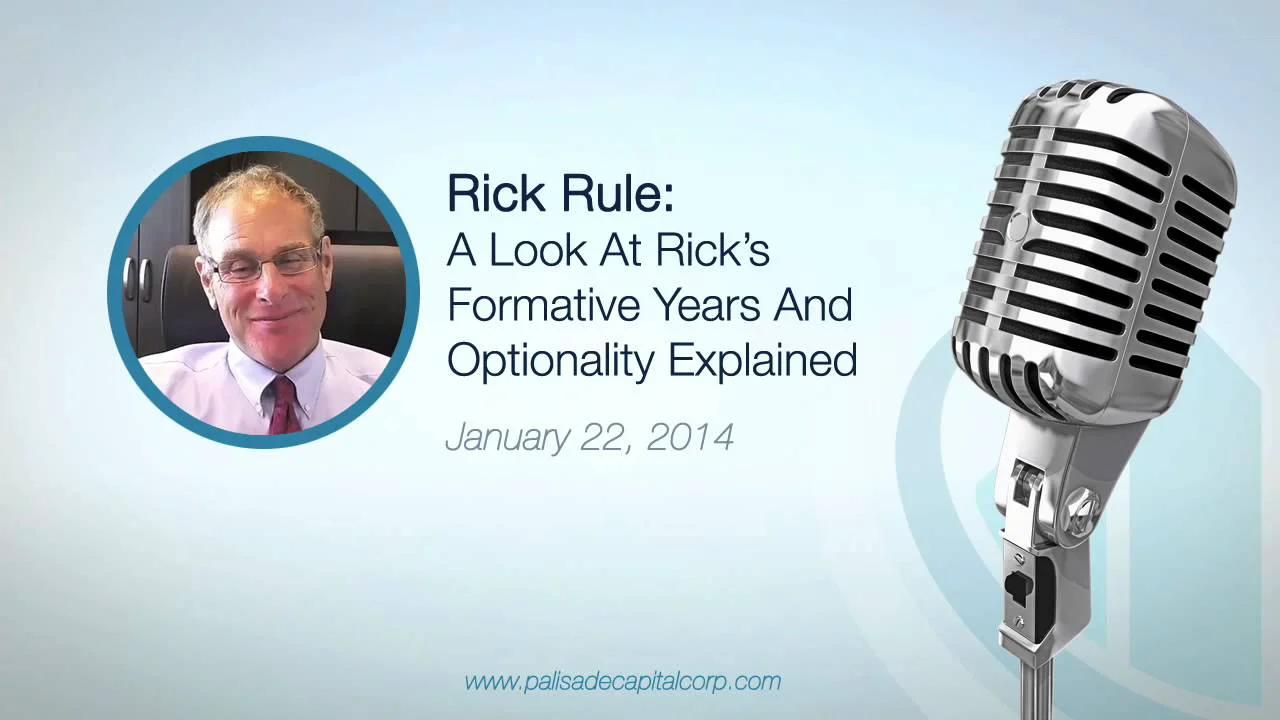 Rick Rule:
A Look At Rick's Formative Years And Optionality Explained

January 22, 2014

www.palisadecapitalcorp.com